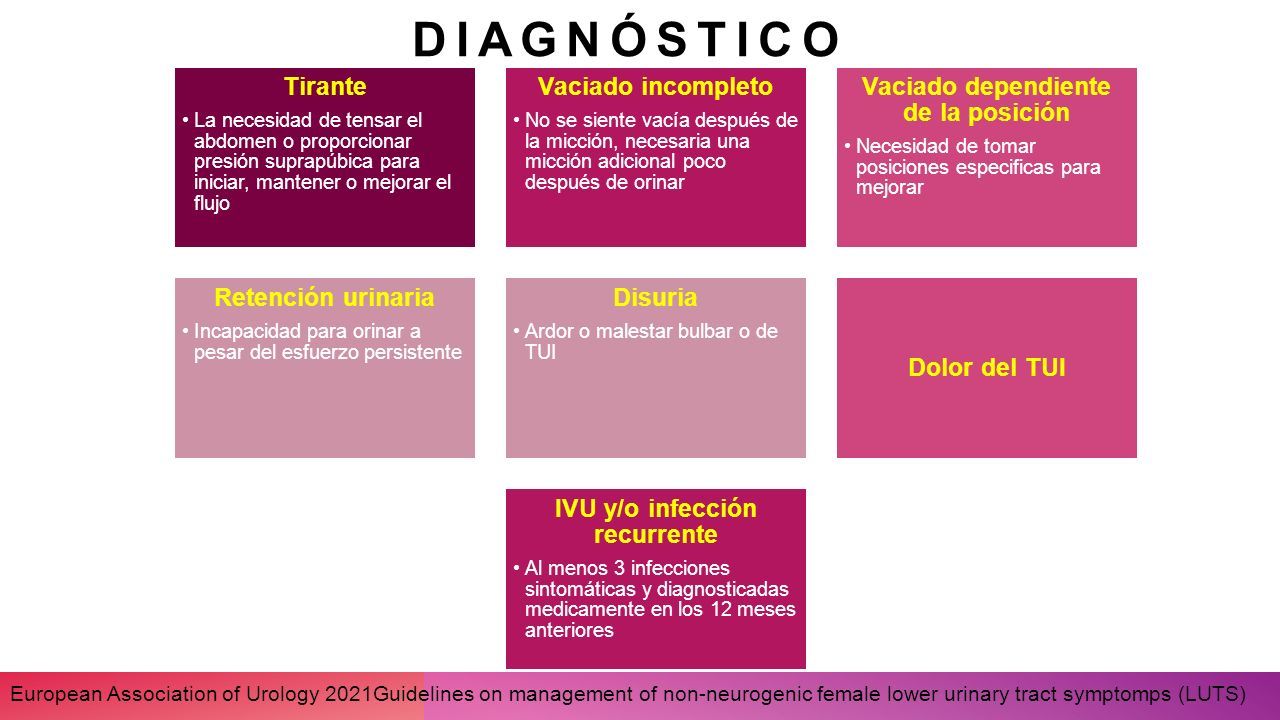 DIAGNÓSTICO

Tirante

• La necesidad de tensar el abdomen o proporcionar presión suprapúbica para iniciar, mantener o mejorar el flujo

Vaciado incompleto

• No se siente vacía después de la micción, necesaria una micción adicional poco después de orinar

Vaciado dependiente de la posición

• Necesidad de tomar posiciones especificas para mejorar

Retención urinaria

• Incapacidad para orinar a pesar del esfuerzo persistente

Disuria

• Ardor o malestar bulbar o de TUI

Dolor del TUI

IVU y/o infección recurrente

• Al menos 3 infecciones sintomáticas y diagnosticadas medicamente en los 12 meses anteriores

European Association of Urology 2021Guidelines on management of non-neurogenic female lower urinary tract symptomps (LUTS)